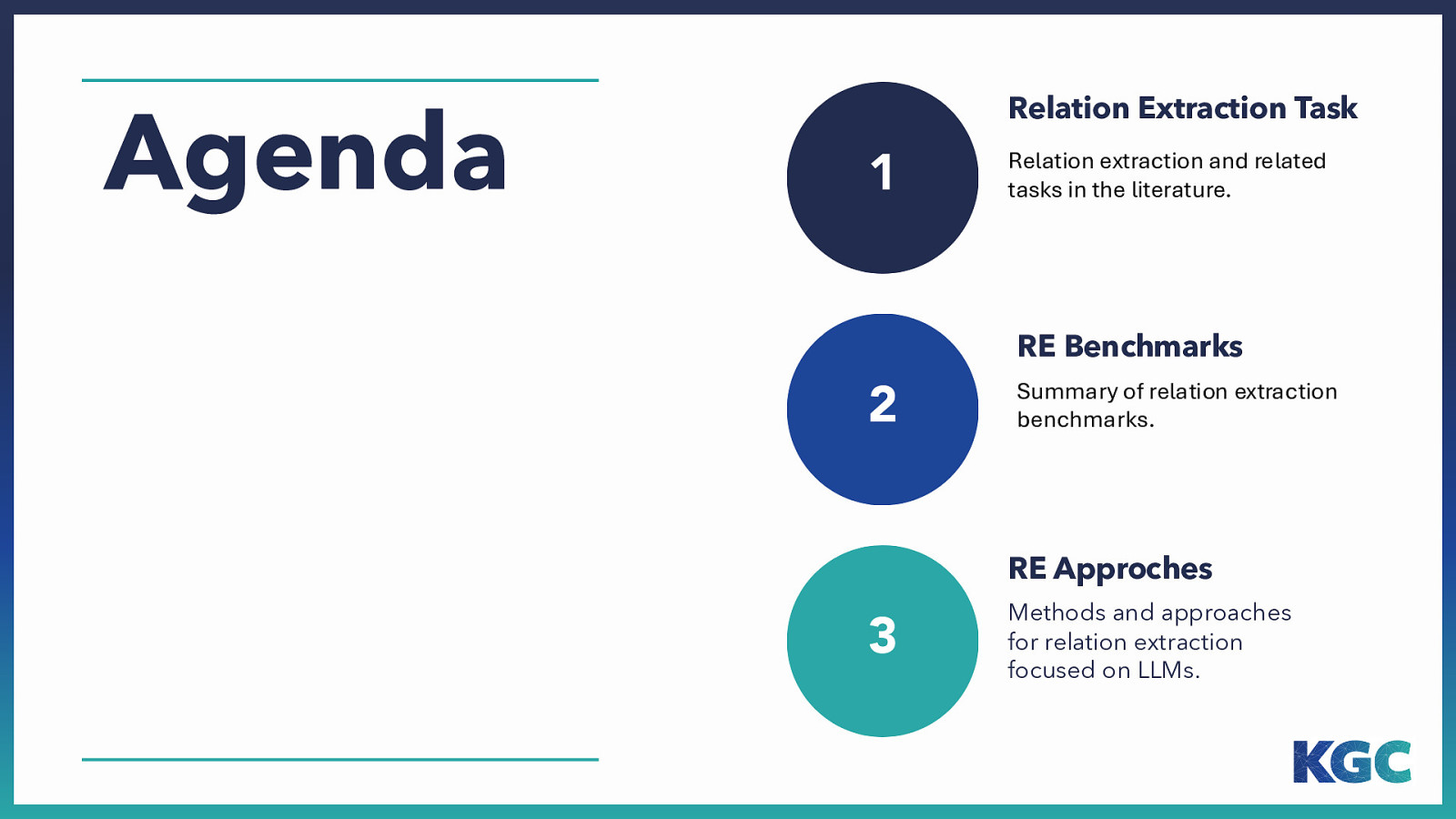 Agenda

1

Relation Extraction Task

Relation extraction and related tasks in the literature.

2

RE Benchmarks

Summary of relation extraction benchmarks.

3

RE Approches

Methods and approaches for relation extraction focused on LLMs.

KGC